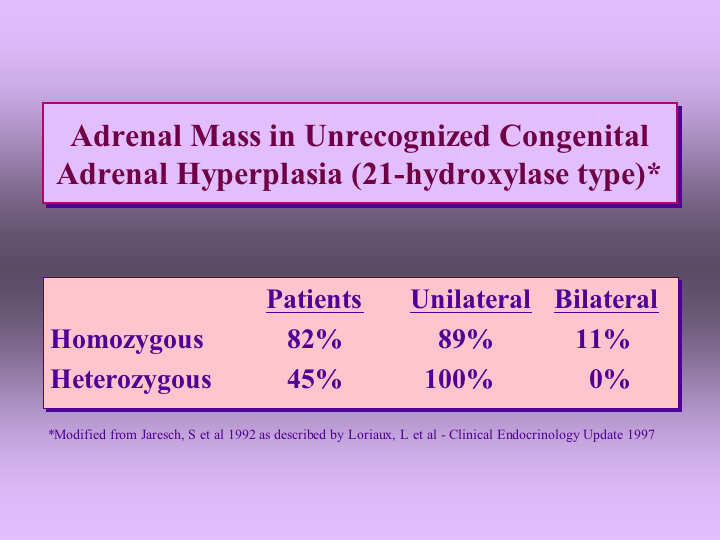 Adrenal Mass in Unrecognized Congenital Adrenal Hyperplasia (21-hydroxylase type)*

|  | Patients | Unilateral | Bilateral |
|---|---|---|---|
| Homozygous | 82% | 89% | 11% |
| Heterozygous | 45% | 100% | 0% |

*Modified from Jaresch, S et al 1992 as described by Loriaux, L et al - Clinical Endocrinology Update 1997